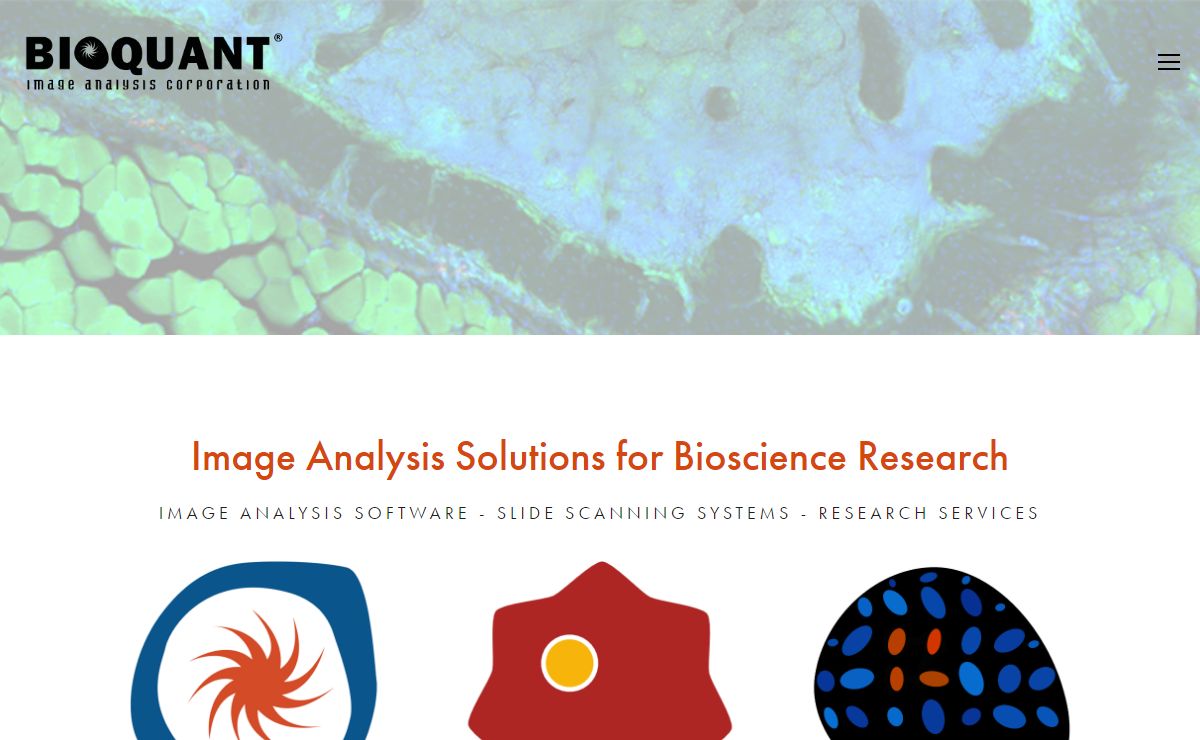 BIOQUANT®
image analysis corporation

Image Analysis Solutions for Bioscience Research

IMAGE ANALYSIS SOFTWARE - SLIDE SCANNING SYSTEMS - RESEARCH SERVICES